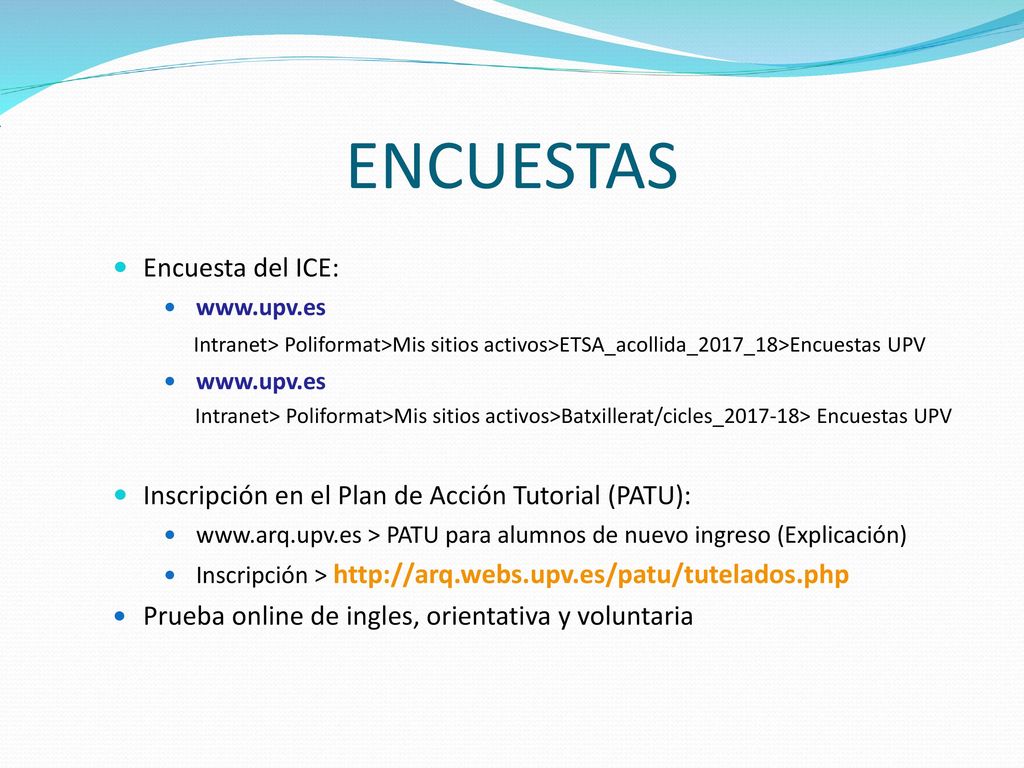 ENCUESTAS

Encuesta del ICE:

www.upv.es
Intranet> Poliformat>Mis sitios activos>ETSA_acollida_2017_18>Encuestas UPV

www.upv.es
Intranet> Poliformat>Mis sitios activos>Batxillerat/cicles_2017-18> Encuestas UPV

Inscripción en el Plan de Acción Tutorial (PATU):

www.arq.upv.es > PATU para alumnos de nuevo ingreso (Explicación)

Inscripción > http://arq.webs.upv.es/patu/tutelados.php

Prueba online de ingles, orientativa y voluntaria